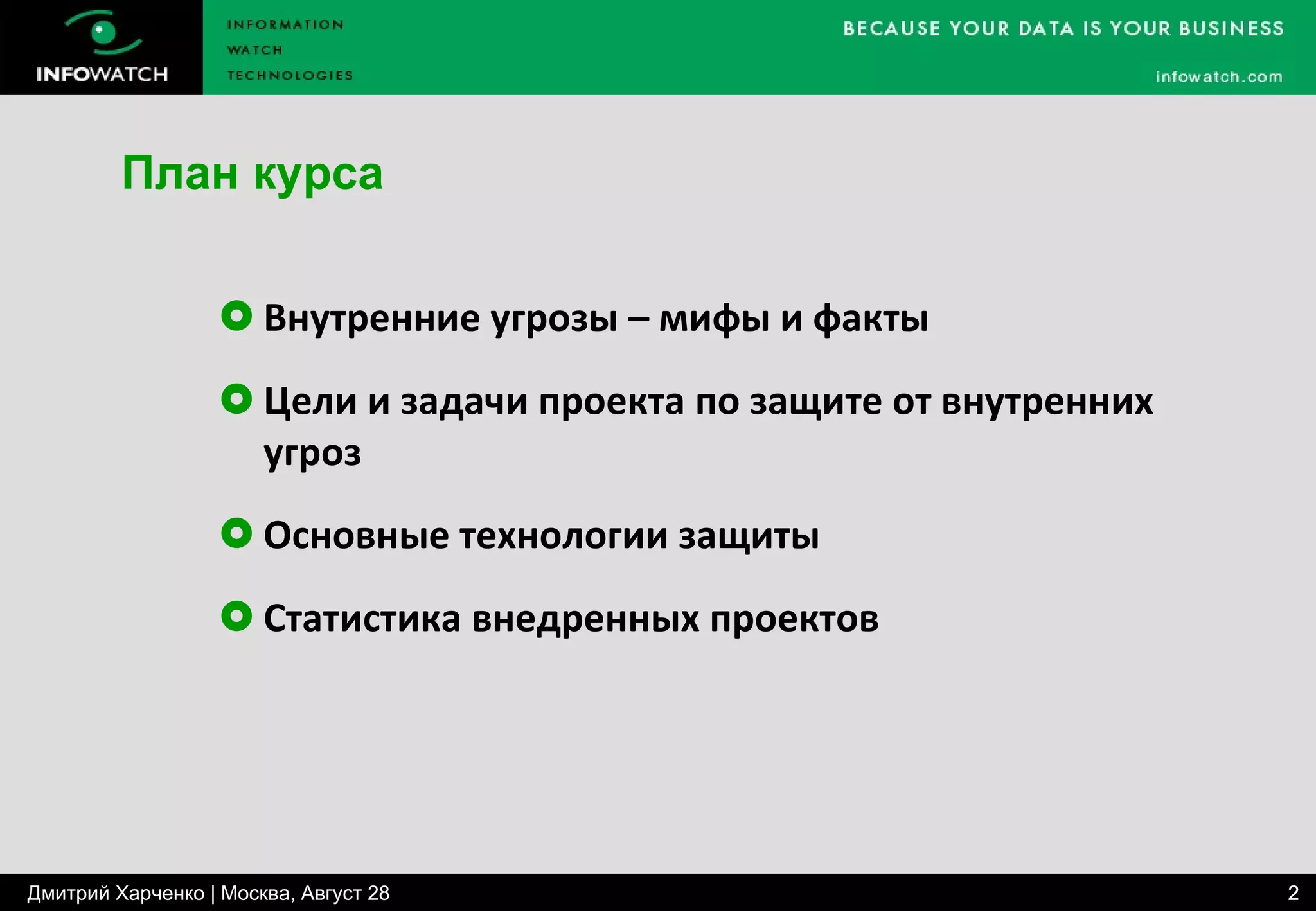 INFOWATCH

INFORMATION
WATCH
TECHNOLOGIES

BECAUSE YOUR DATA IS YOUR BUSINESS

infowatch.com

План курса

Внутренние угрозы – мифы и факты

Цели и задачи проекта по защите от внутренних угроз

Основные технологии защиты

Статистика внедренных проектов

Дмитрий Харченко | Москва, Август 28

2